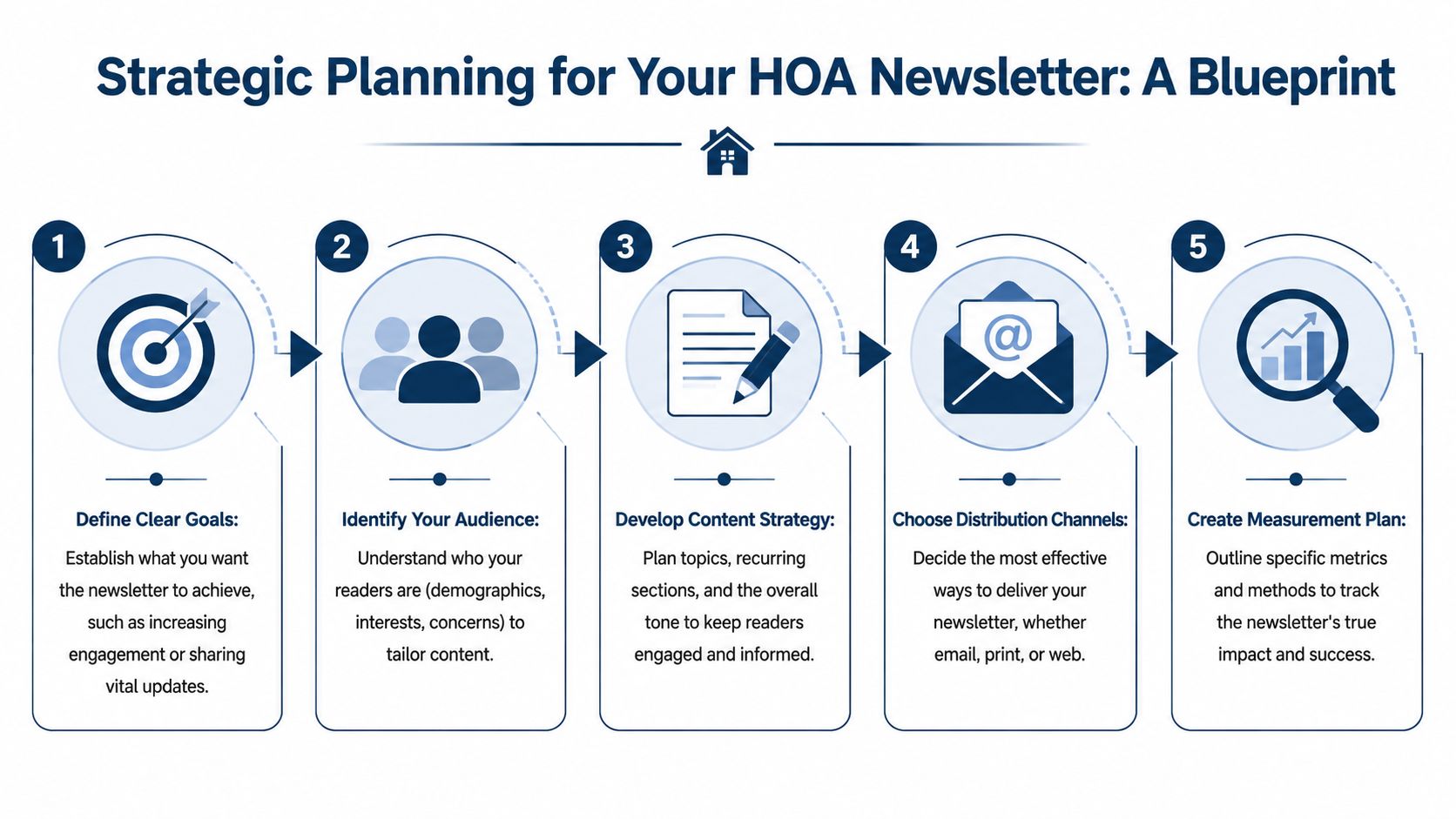 Strategic Planning for Your HOA Newsletter: A Blueprint

1

Define Clear Goals:

Establish what you want the newsletter to achieve, such as increasing engagement or sharing vital updates.

2

Identify Your Audience:

Understand who your readers are (demographics, interests, concerns) to tailor content.

3

Develop Content Strategy:

Plan topics, recurring sections, and the overall tone to keep readers engaged and informed.

4

@

Choose Distribution Channels:

Decide the most effective ways to deliver your newsletter, whether email, print, or web.

5

Create Measurement Plan:

Outline specific metrics and methods to track the newsletter's true impact and success.